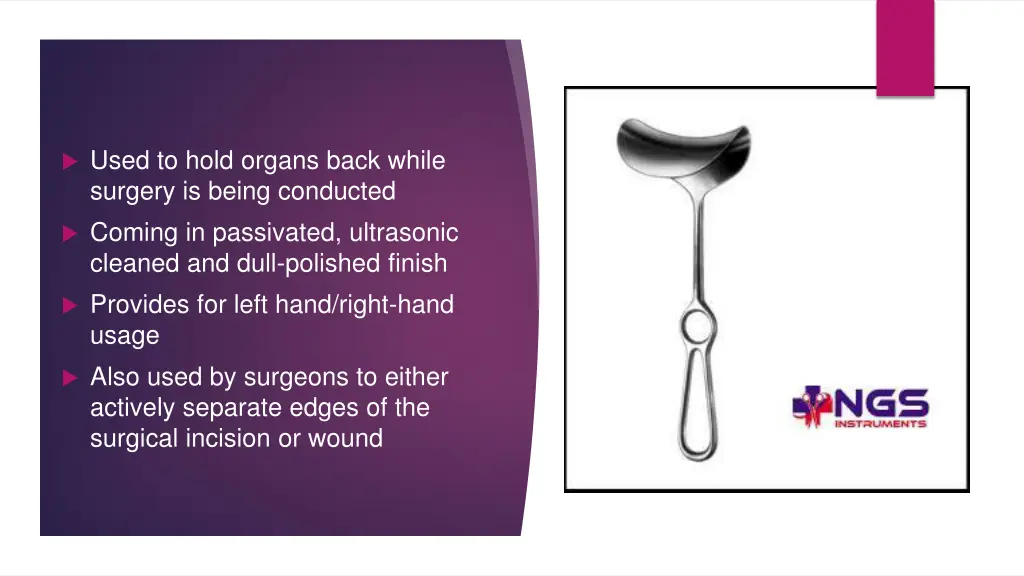 Used to hold organs back while surgery is being conducted

Coming in passivated, ultrasonic cleaned and dull-polished finish

Provides for left hand/right-hand usage

Also used by surgeons to either actively separate edges of the surgical incision or wound

NGS
INSTRUMENTS